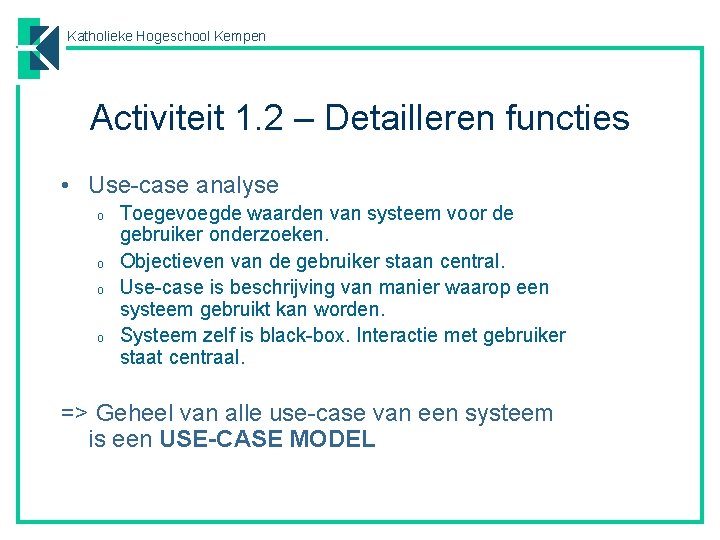 Katholieke Hogeschool Kempen

Activiteit 1.2 – Detailleren functies

• Use-case analyse
  o Toegevoegde waarden van systeem voor de gebruiker onderzoeken.
  o Objectieven van de gebruiker staan central.
  o Use-case is beschrijving van manier waarop een systeem gebruikt kan worden.
  o Systeem zelf is black-box. Interactie met gebruiker staat centraal.

=> Geheel van alle use-case van een systeem is een **USE-CASE MODEL**